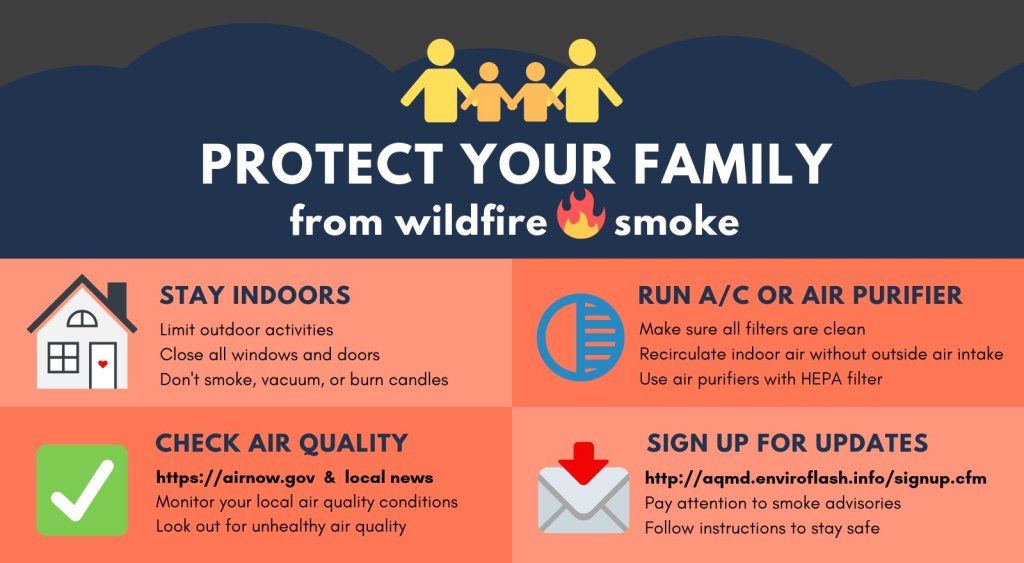 PROTECT YOUR FAMILY
from wildfire smoke

STAY INDOORS
Limit outdoor activities
Close all windows and doors
Don't smoke, vacuum, or burn candles

RUN A/C OR AIR PURIFIER
Make sure all filters are clean
Recirculate indoor air without outside air intake
Use air purifiers with HEPA filter

CHECK AIR QUALITY
https://airnow.gov & local news
Monitor your local air quality conditions
Look out for unhealthy air quality

SIGN UP FOR UPDATES
http://aqmd.enviroflash.info/signup.cfm
Pay attention to smoke advisories
Follow instructions to stay safe